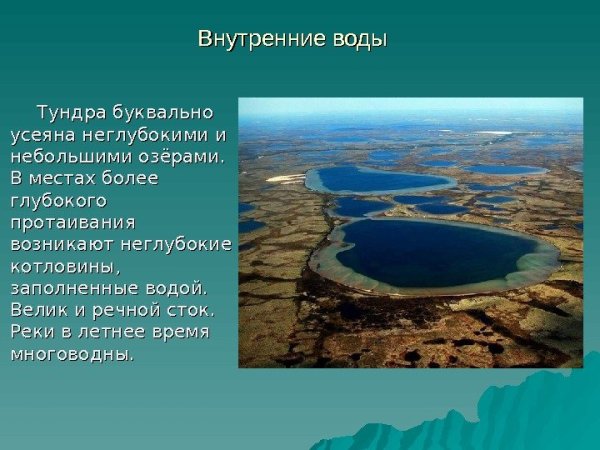 Внутренние воды

Тундра буквально усеяна неглубокими и небольшими озёрами. В местах более глубокого протаивания возникают неглубокие котловины, заполненные водой. Велик и речной сток. Реки в летнее время многоводны.